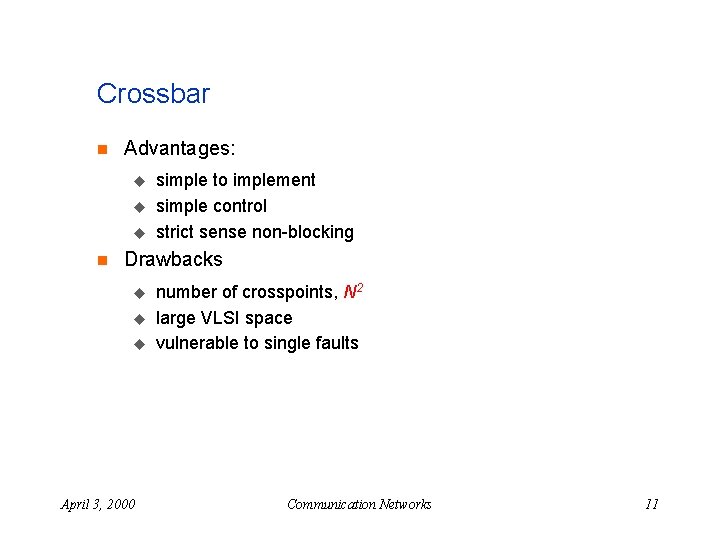 Crossbar

Advantages:

simple to implement

simple control

strict sense non-blocking

Drawbacks

number of crosspoints, $N^2$

large VLSI space

vulnerable to single faults

April 3, 2000 Communication Networks 11